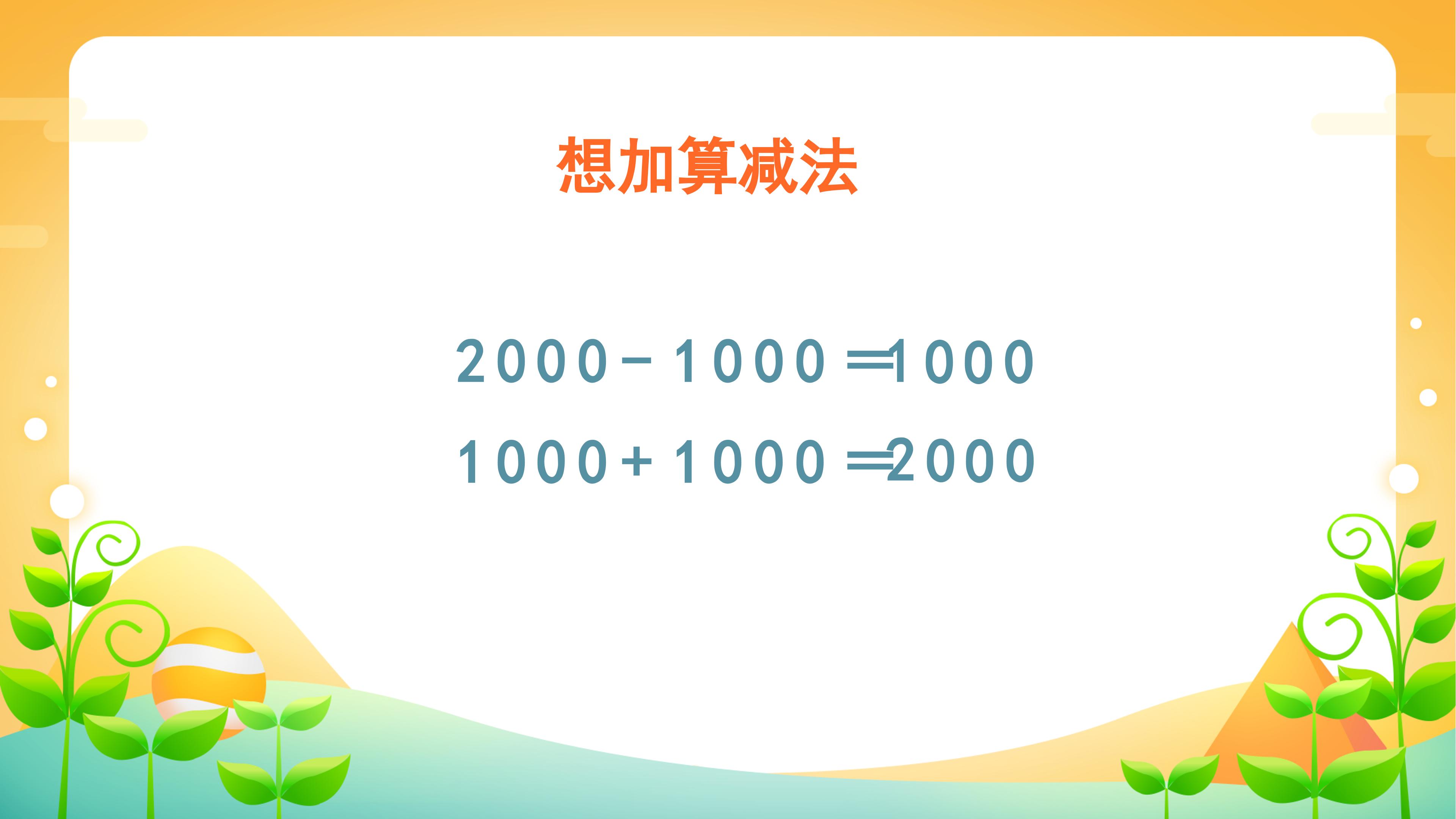 想加算减法

$2000-1000=1000$

$1000+1000=2000$